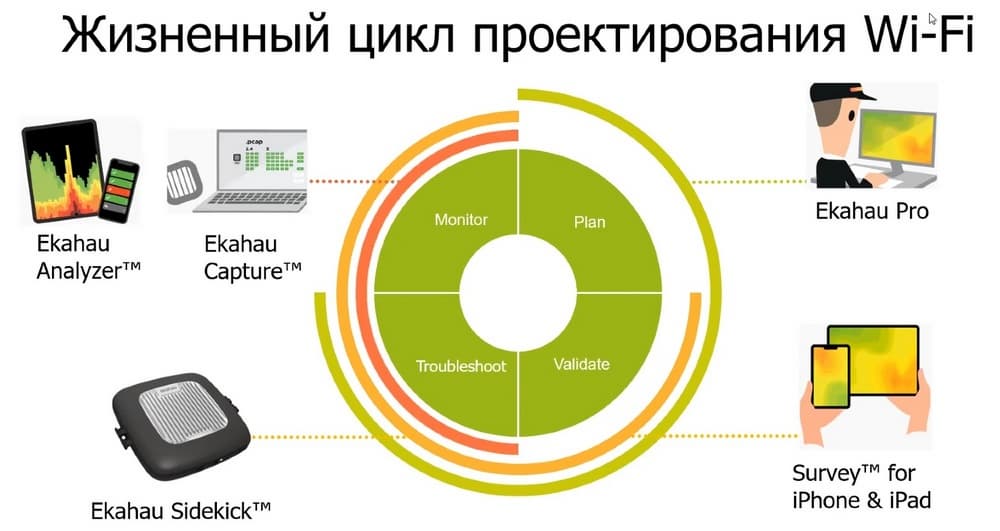 Жизненный цикл проектирования Wi-Fi

Ekahau Analyzer™

Ekahau Capture™

Monitor

Plan

Troubleshoot

Validate

Ekahau Pro

Ekahau Sidekick™

Survey™ for iPhone & iPad